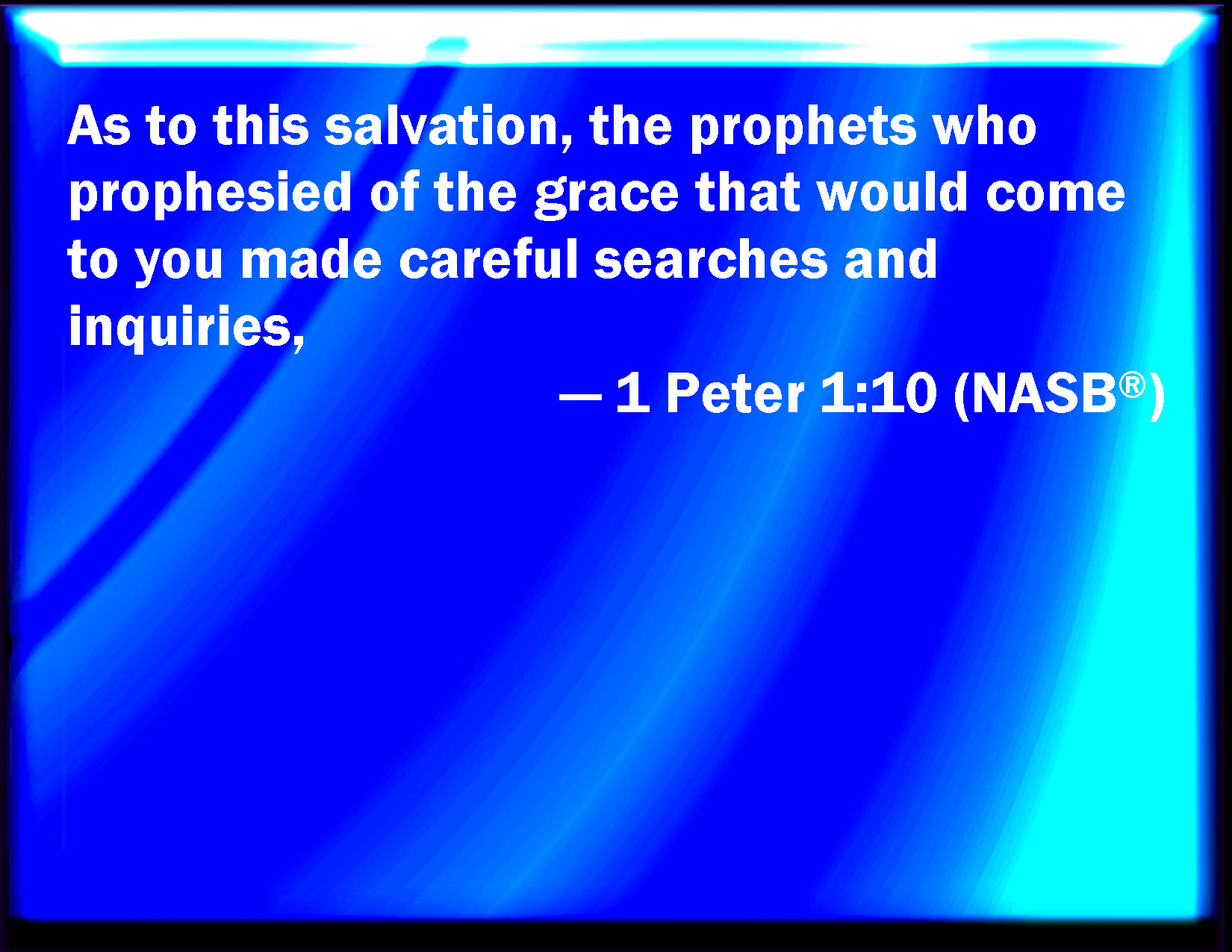 As to this salvation, the prophets who prophesied of the grace that would come to you made careful searches and inquiries,

— 1 Peter 1:10 (NASB®)